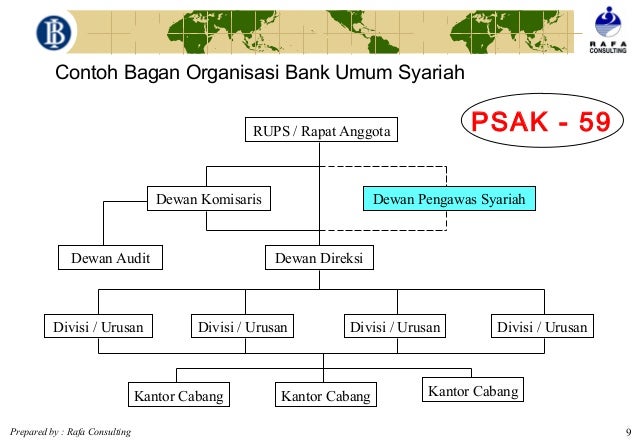 BI

RAFA CONSULTING

Contoh Bagan Organisasi Bank Umum Syariah

PSAK - 59

RUPS / Rapat Anggota

Dewan Komisaris

Dewan Pengawas Syariah

Dewan Audit

Dewan Direksi

Divisi / Urusan

Divisi / Urusan

Divisi / Urusan

Divisi / Urusan

Kantor Cabang

Kantor Cabang

Kantor Cabang

Prepared by : Rafa Consulting

9